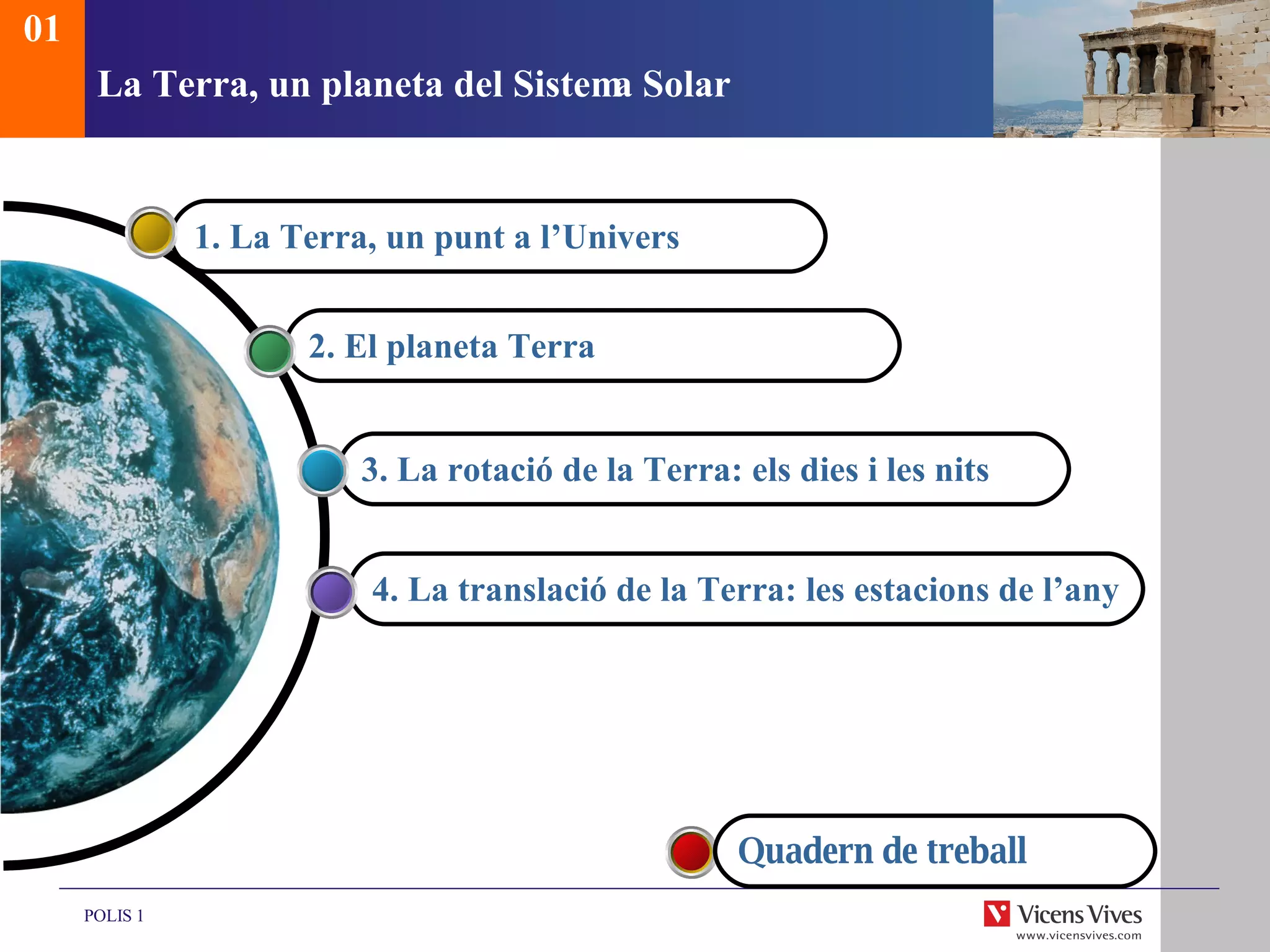 01

La Terra, un planeta del Sistema Solar

1. La Terra, un punt a l’Univers

2. El planeta Terra

3. La rotació de la Terra: els dies i les nits

4. La translació de la Terra: les estacions de l’any

Quadern de treball

POLIS 1

Vicens Vives
www.vicensvives.com